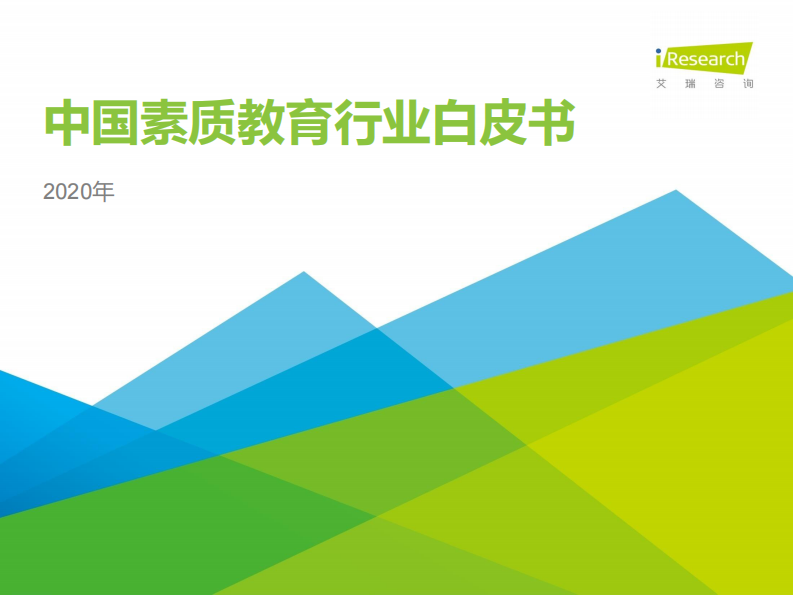 iResearch
艾瑞咨询

中国素质教育行业白皮书

2020年